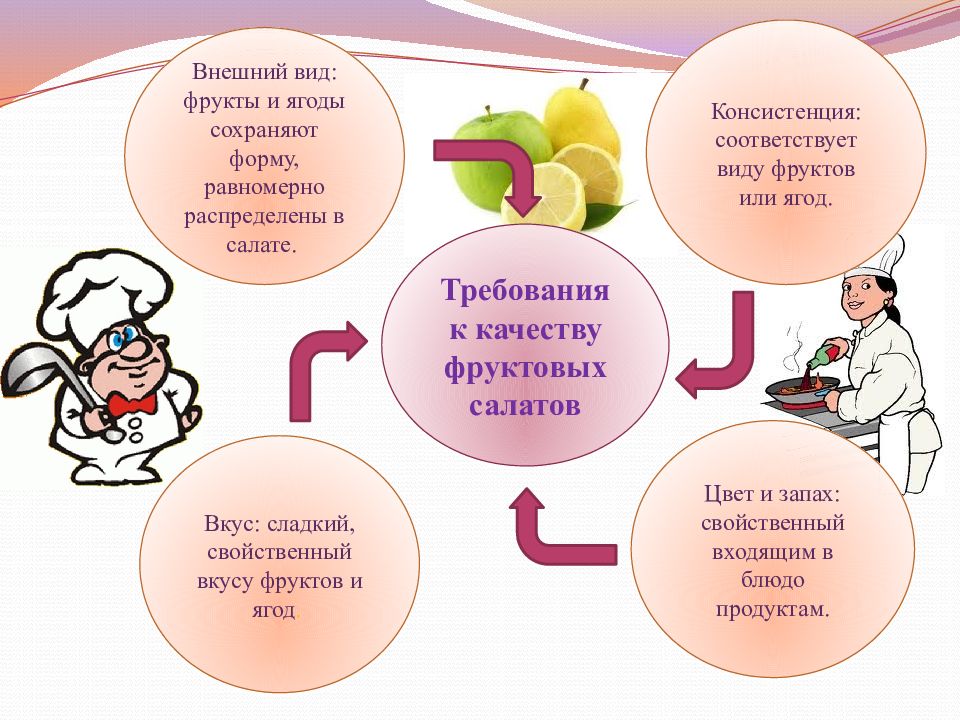 Внешний вид: фрукты и ягоды сохраняют форму, равномерно распределены в салате.

Консистенция: соответствует виду фруктов или ягод.

Требования к качеству фруктовых салатов

Вкус: сладкий, свойственный вкусу фруктов и ягод

Цвет и запах: свойственный входящим в блюдо продуктам.